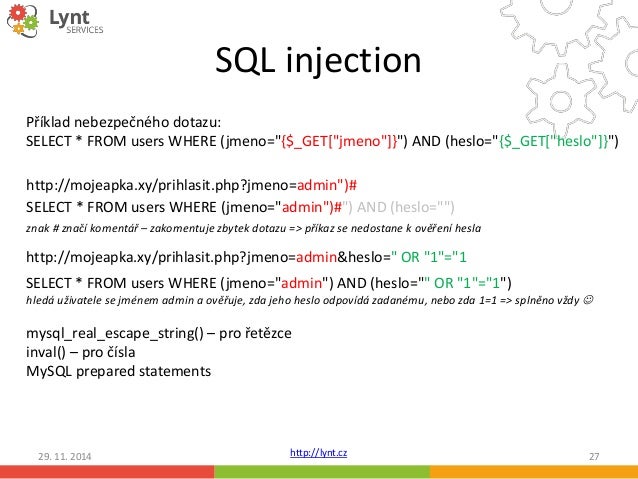 Lynt SERVICES

SQL injection

Příklad nebezpečného dotazu:
SELECT * FROM users WHERE (jmeno="{$_GET["jmeno"]}") AND (heslo="{$_GET["heslo"]}")

http://mojeapka.xy/prihlasit.php?jmeno=admin")#
SELECT * FROM users WHERE (jmeno="admin")#") AND (heslo="")
znak # značí komentář – zakomentuje zbytek dotazu => příkaz se nedostane k ověření hesla

http://mojeapka.xy/prihlasit.php?jmeno=admin&heslo=" OR "1"="1
SELECT * FROM users WHERE (jmeno="admin") AND (heslo="" OR "1"="1")
hledá uživatele se jménem admin a ověřuje, zda jeho heslo odpovídá zadanému, nebo zda 1=1 => splněno vždy ☺

mysql_real_escape_string() – pro řetězce
inval() – pro čísla
MySQL prepared statements

29. 11. 2014
http://lynt.cz
27